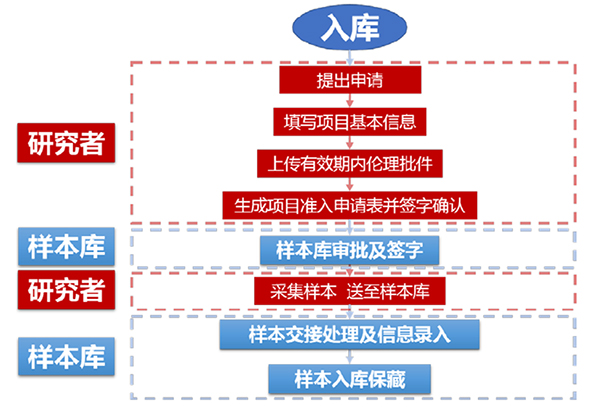 入库

研究者

提出申请

填写项目基本信息

上传有效期内伦理批件

生成项目准入申请表并签字确认

样本库

样本库审批及签字

研究者

采集样本 送至样本库

样本库

样本交接处理及信息录入

样本入库保藏